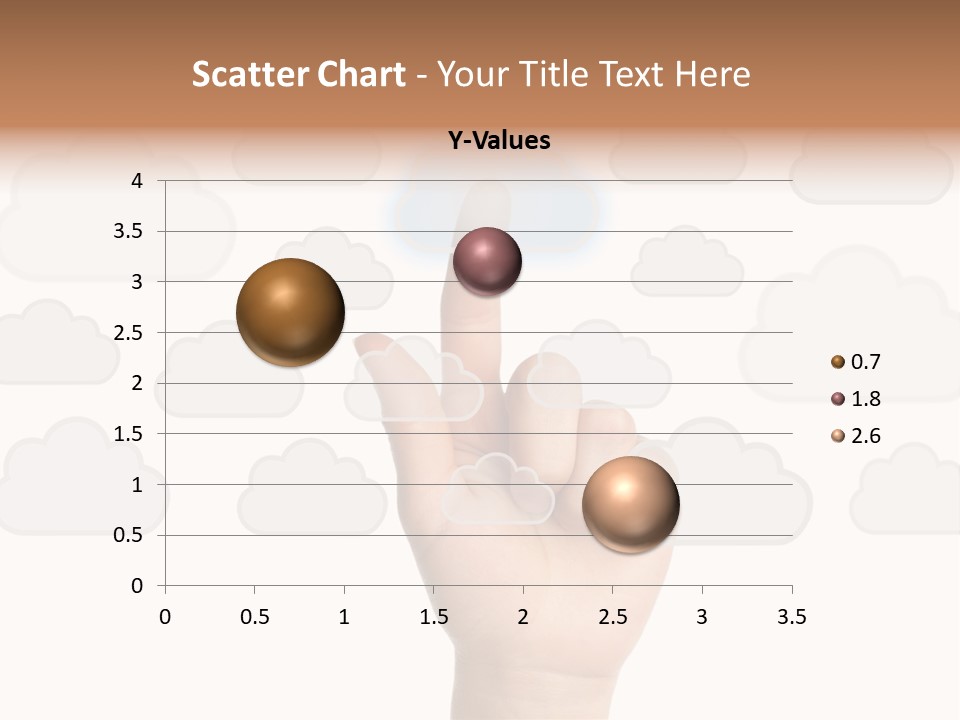 Scatter Chart - Your Title Text Here

Y-Values

4
3.5
3
2.5
2
1.5
1
0.5
0

0 0.5 1 1.5 2 2.5 3 3.5

0.7
1.8
2.6